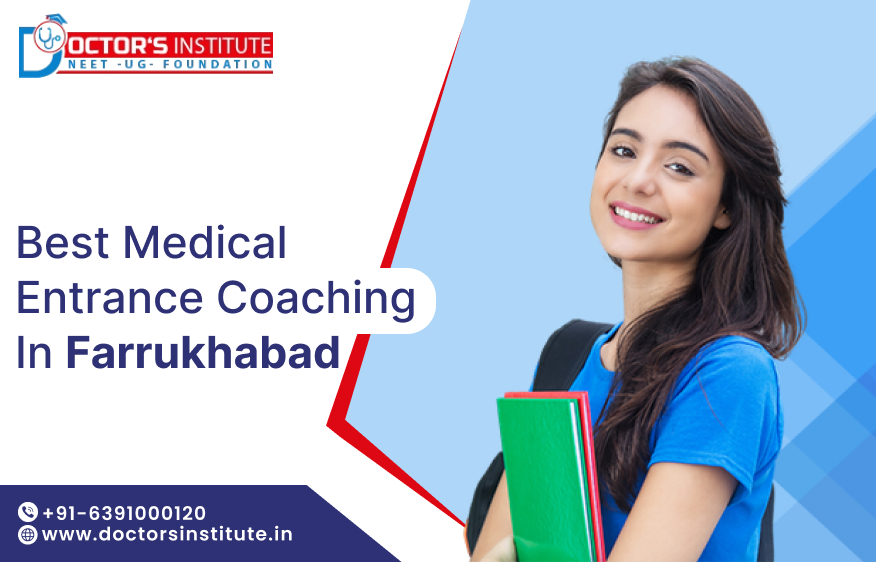 DOCTOR'S INSTITUTE
NEET -UG- FOUNDATION

Best Medical Entrance Coaching In Farrukhabad

+91-6391000120
www.doctorsinstitute.in